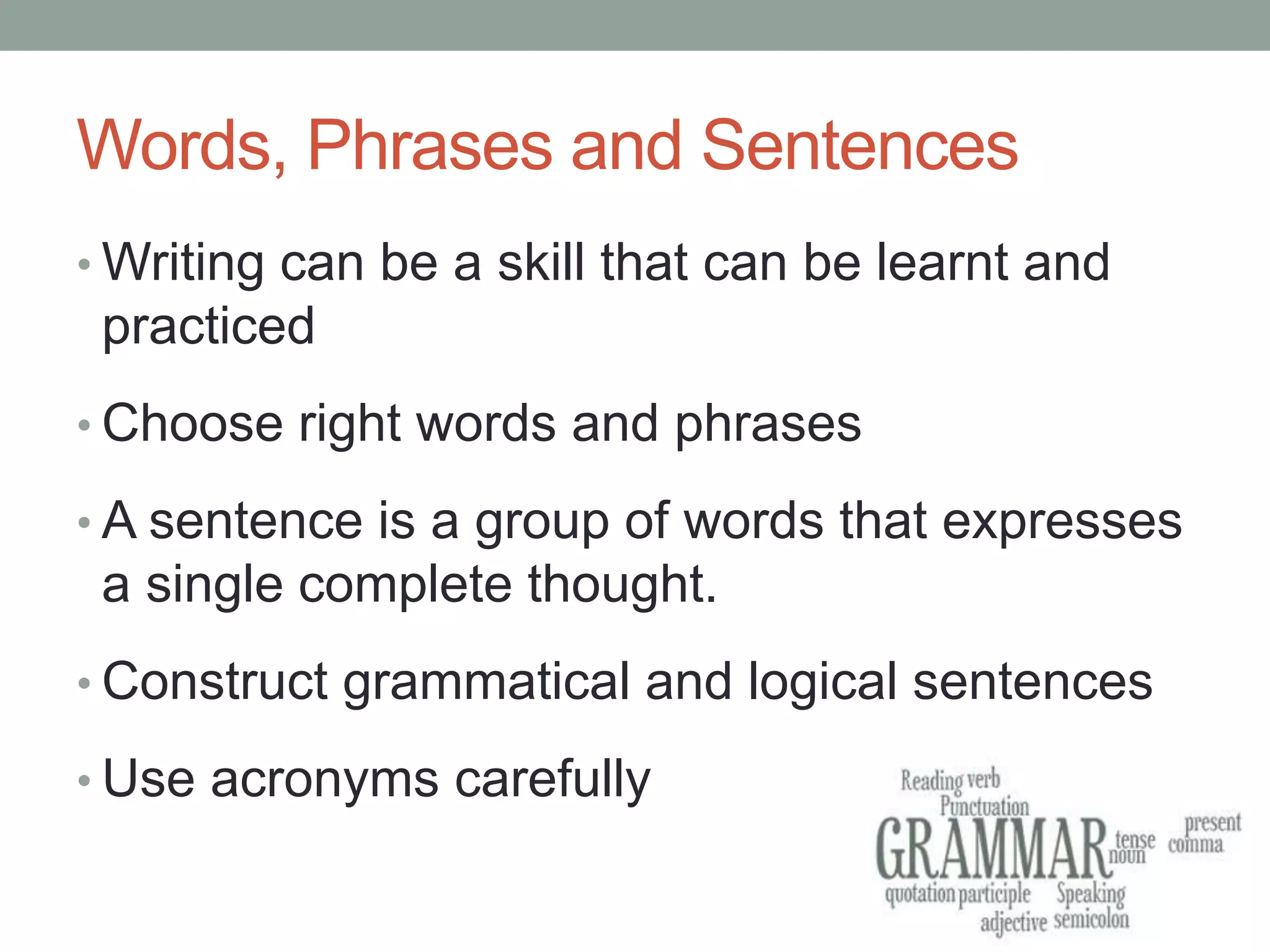 Words, Phrases and Sentences

• Writing can be a skill that can be learnt and practiced

• Choose right words and phrases

• A sentence is a group of words that expresses a single complete thought.

• Construct grammatical and logical sentences

• Use acronyms carefully

Reading verb
Punctuation
GRAMMAR tense noun present comma
quotation participle Speaking
adjective semicolon